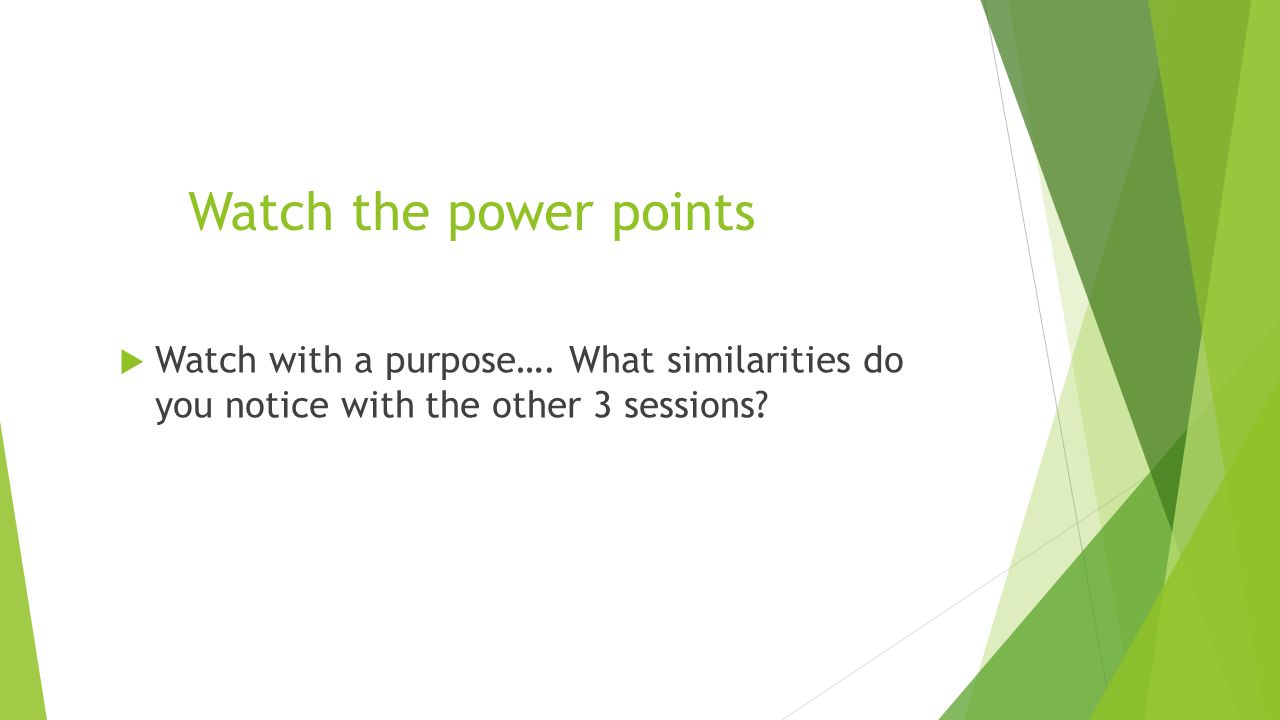 Watch the power points

Watch with a purpose…. What similarities do you notice with the other 3 sessions?